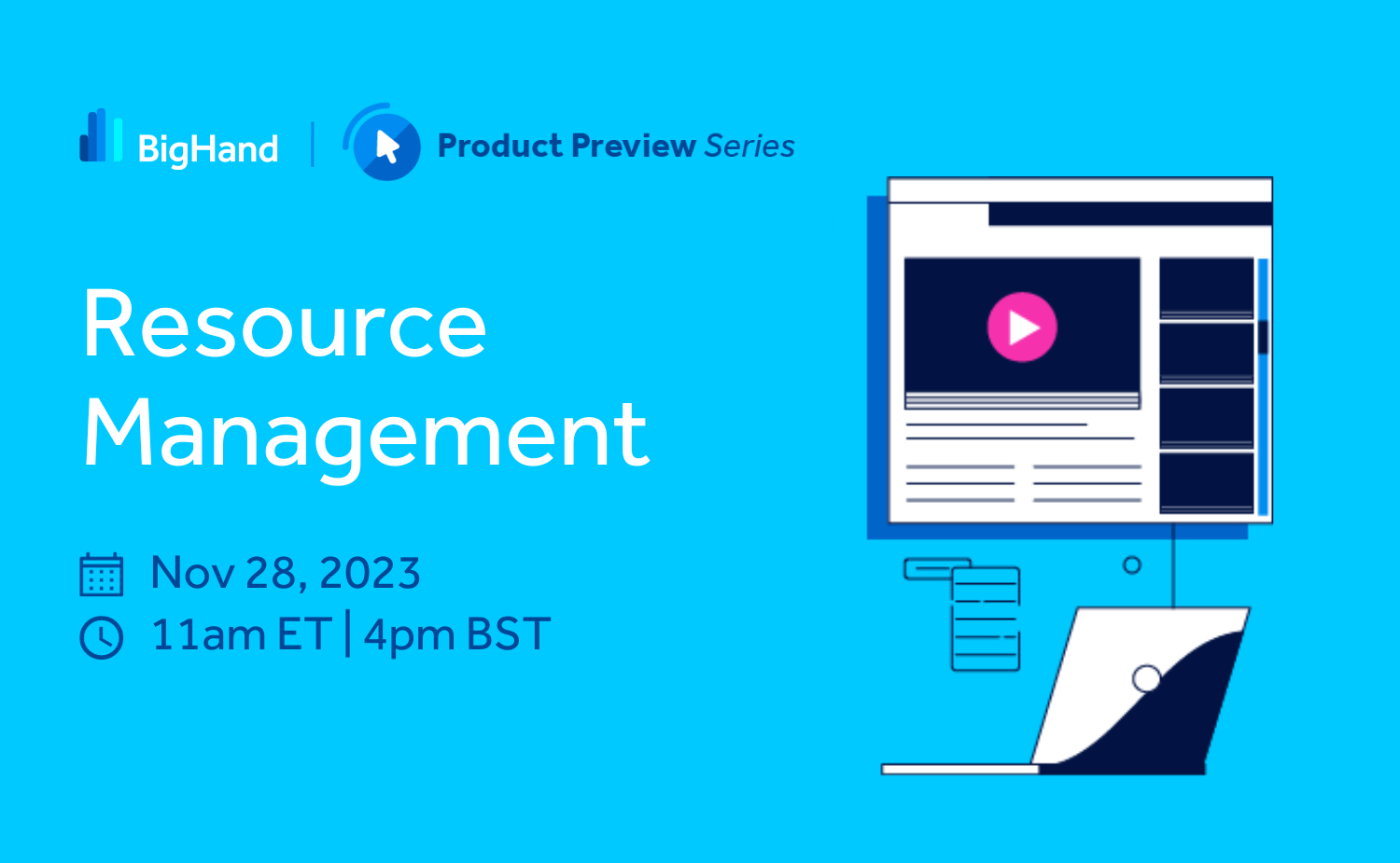 BigHand | Product Preview Series

Resource Management

Nov 28, 2023
11am ET | 4pm BST